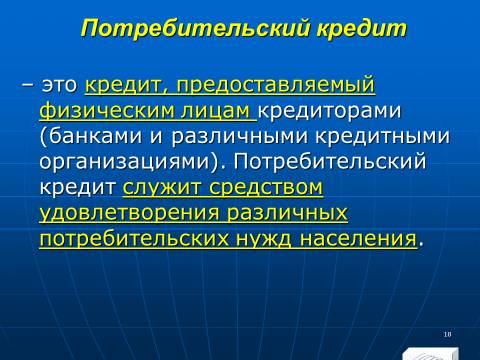 Потребительский кредит

– это кредит, предоставляемый физическим лицам кредиторами (банками и различными кредитными организациями). Потребительский кредит служит средством удовлетворения различных потребительских нужд населения.

18